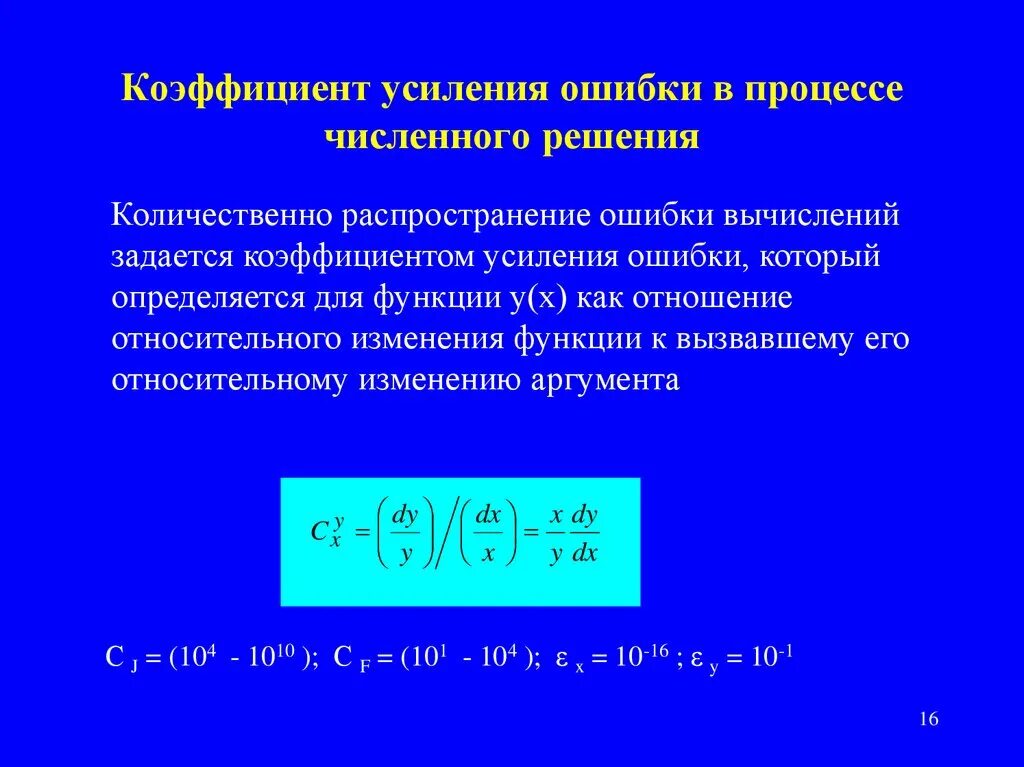 Коэффициент усиления ошибки в процессе численного решения

Количественно распространение ошибки вычислений задается коэффициентом усиления ошибки, который определяется для функции y(x) как отношение относительного изменения функции к вызвавшему его относительному изменению аргумента

$C_x^y = \left(\frac{dy}{y}\right) \Big/ \left(\frac{dx}{x}\right) = \frac{x}{y}\frac{dy}{dx}$

$C_J = (10^4 - 10^{10})$; $C_F = (10^1 - 10^4)$; $\varepsilon_x = 10^{-16}$ ; $\varepsilon_y = 10^{-1}$

16